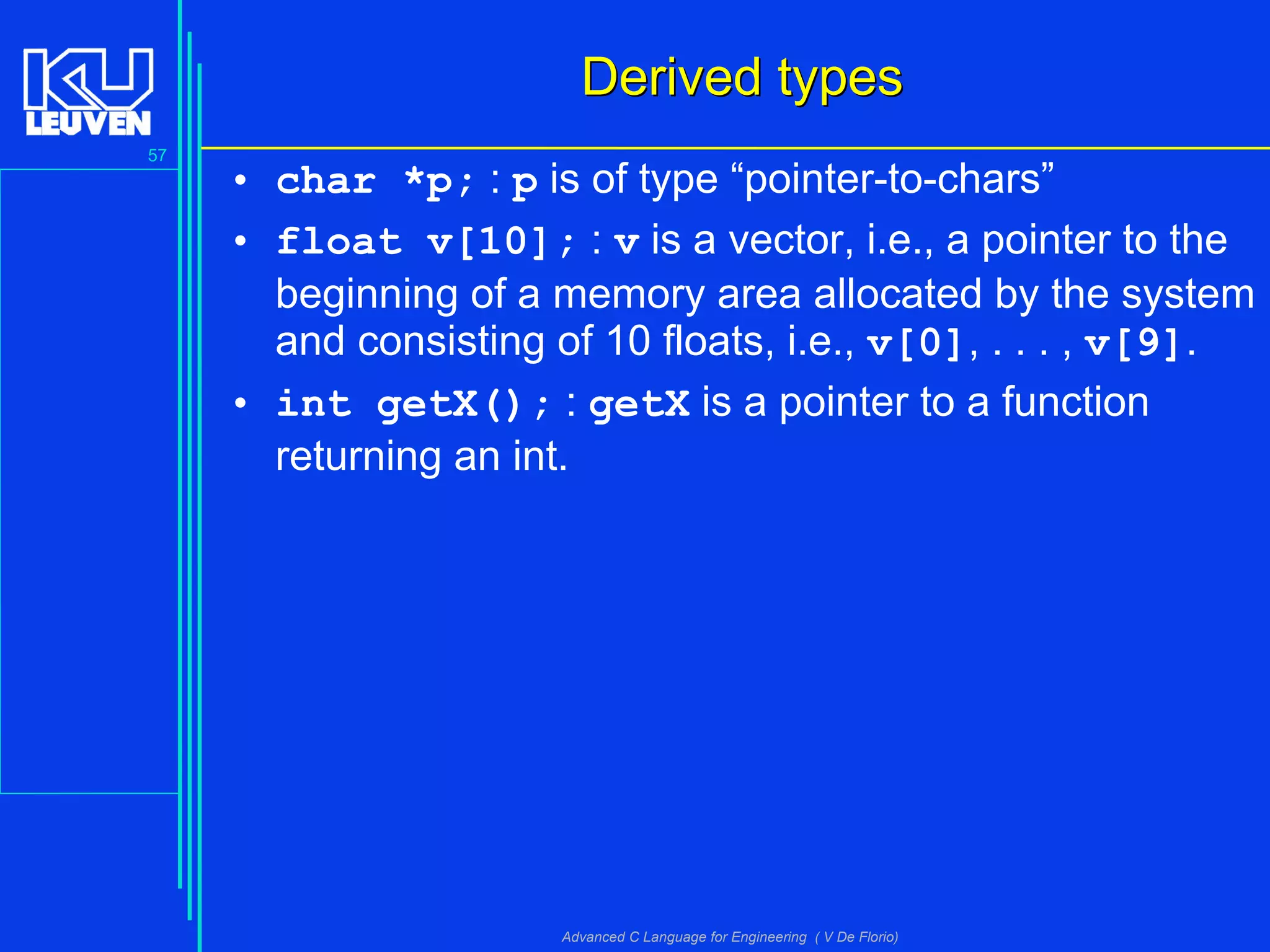 KU LEUVEN

57

Derived types

• char *p; : p is of type “pointer-to-chars”

• float v[10]; : v is a vector, i.e., a pointer to the beginning of a memory area allocated by the system and consisting of 10 floats, i.e., v[0], . . . , v[9].

• int getX(); : getX is a pointer to a function returning an int.

Advanced C Language for Engineering ( V De Florio)